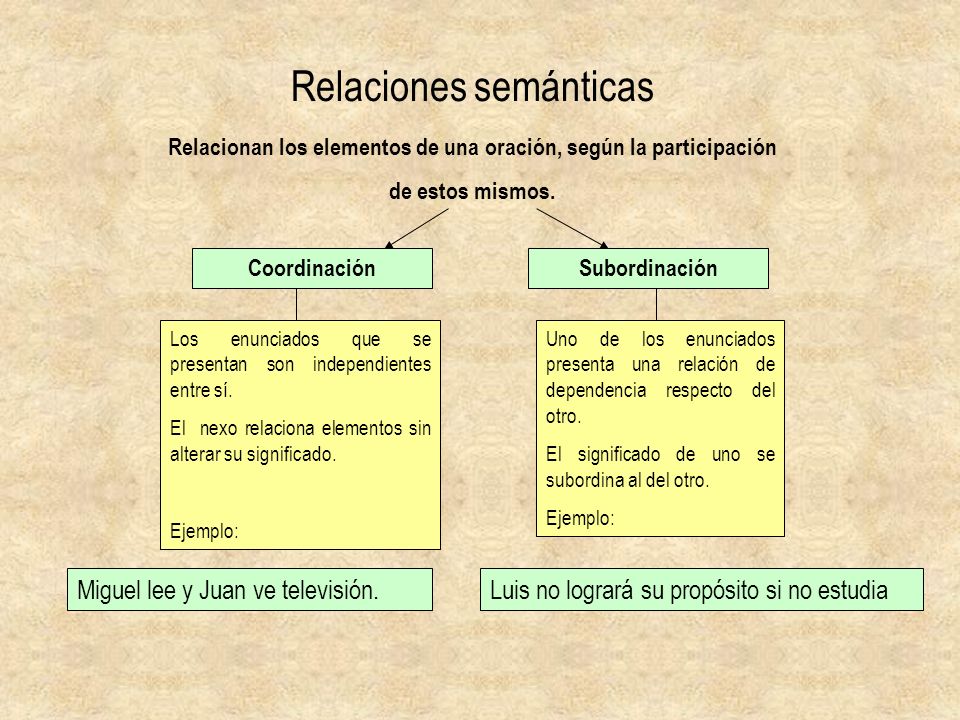 Relaciones semánticas

Relacionan los elementos de una oración, según la participación de estos mismos.

Coordinación

Los enunciados que se presentan son independientes entre sí.

El nexo relaciona elementos sin alterar su significado.

Ejemplo:

Miguel lee y Juan ve televisión.

Subordinación

Uno de los enunciados presenta una relación de dependencia respecto del otro.

El significado de uno se subordina al del otro.

Ejemplo:

Luis no logrará su propósito si no estudia